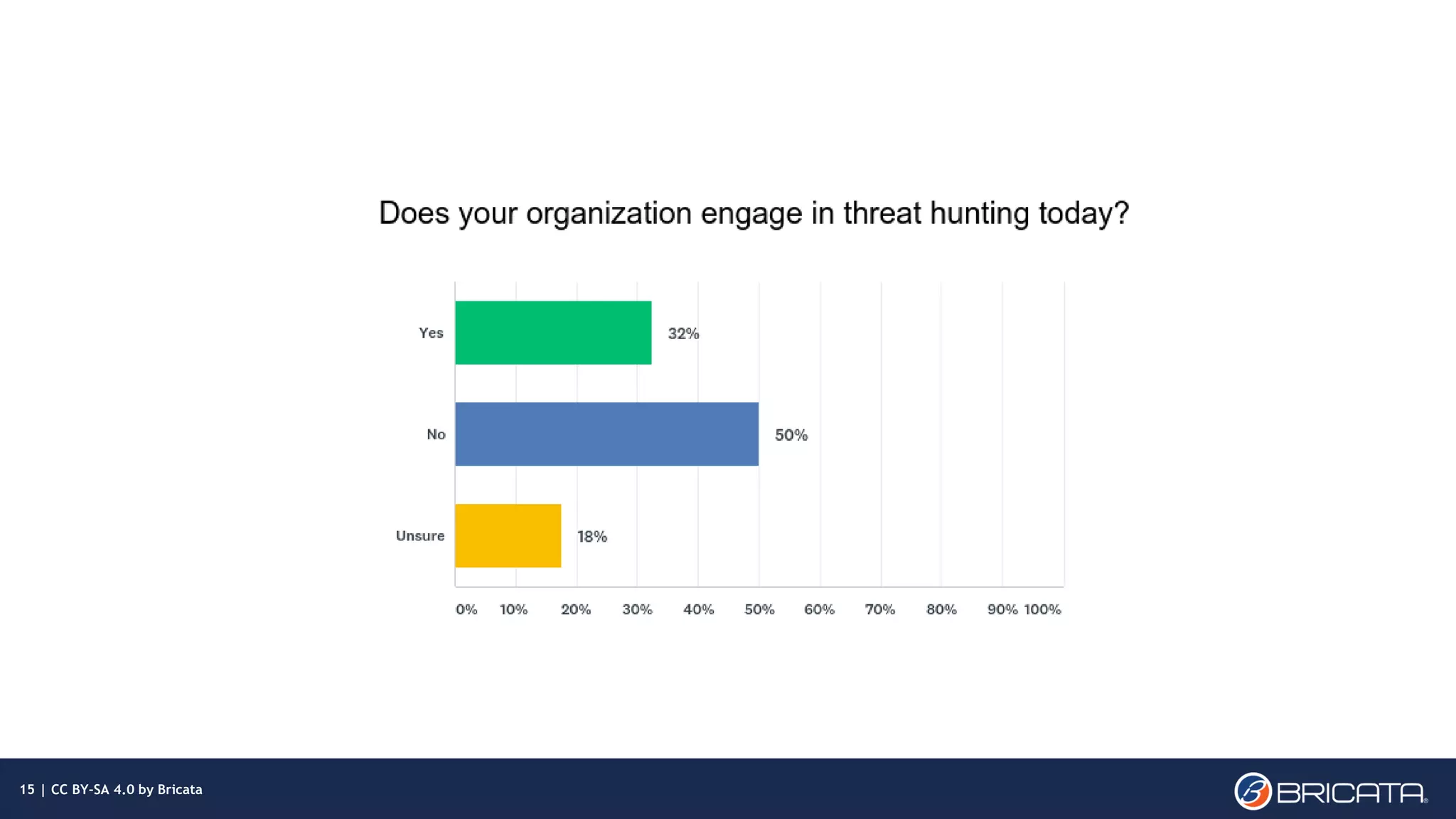 Does your organization engage in threat hunting today?

Yes 32%

No 50%

Unsure 18%

0% 10% 20% 30% 40% 50% 60% 70% 80% 90% 100%

15 | CC BY-SA 4.0 by Bricata

BRICATA